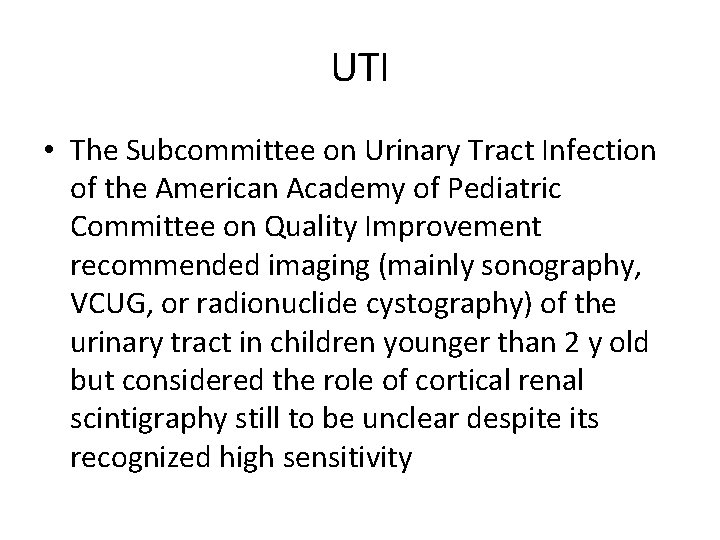 UTI

• The Subcommittee on Urinary Tract Infection of the American Academy of Pediatric Committee on Quality Improvement recommended imaging (mainly sonography, VCUG, or radionuclide cystography) of the urinary tract in children younger than 2 y old but considered the role of cortical renal scintigraphy still to be unclear despite its recognized high sensitivity